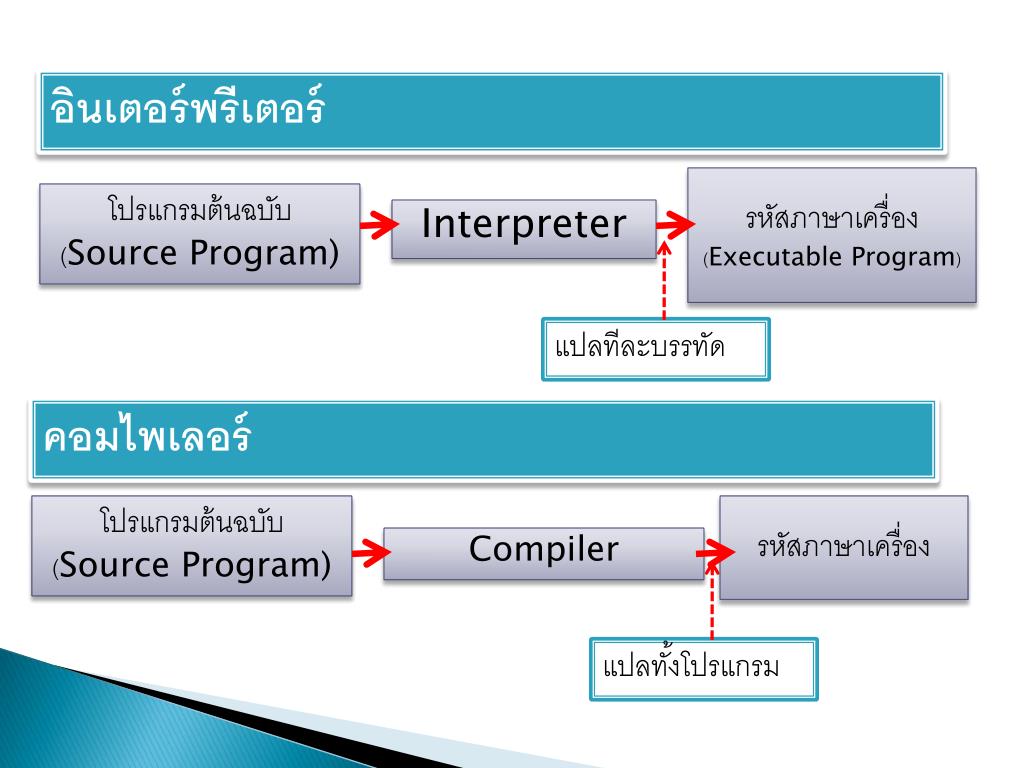 อินเตอร์พรีเตอร์

โปรแกรมต้นฉบับ (Source Program)

Interpreter

รหัสภาษาเครื่อง (Executable Program)

แปลทีละบรรทัด

คอมไพเลอร์

โปรแกรมต้นฉบับ (Source Program)

Compiler

รหัสภาษาเครื่อง

แปลทั้งโปรแกรม